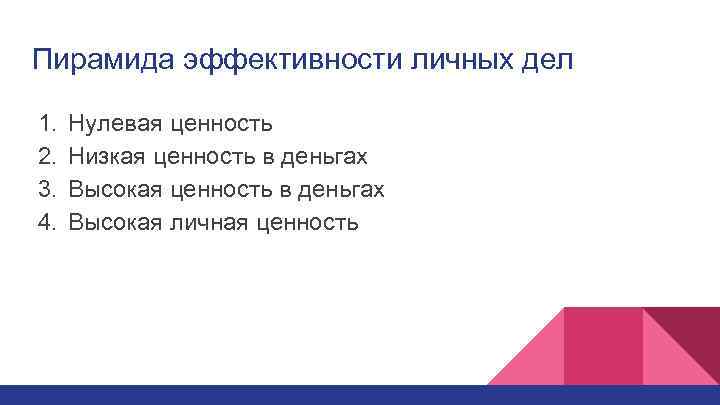 Пирамида эффективности личных дел

1. Нулевая ценность
2. Низкая ценность в деньгах
3. Высокая ценность в деньгах
4. Высокая личная ценность